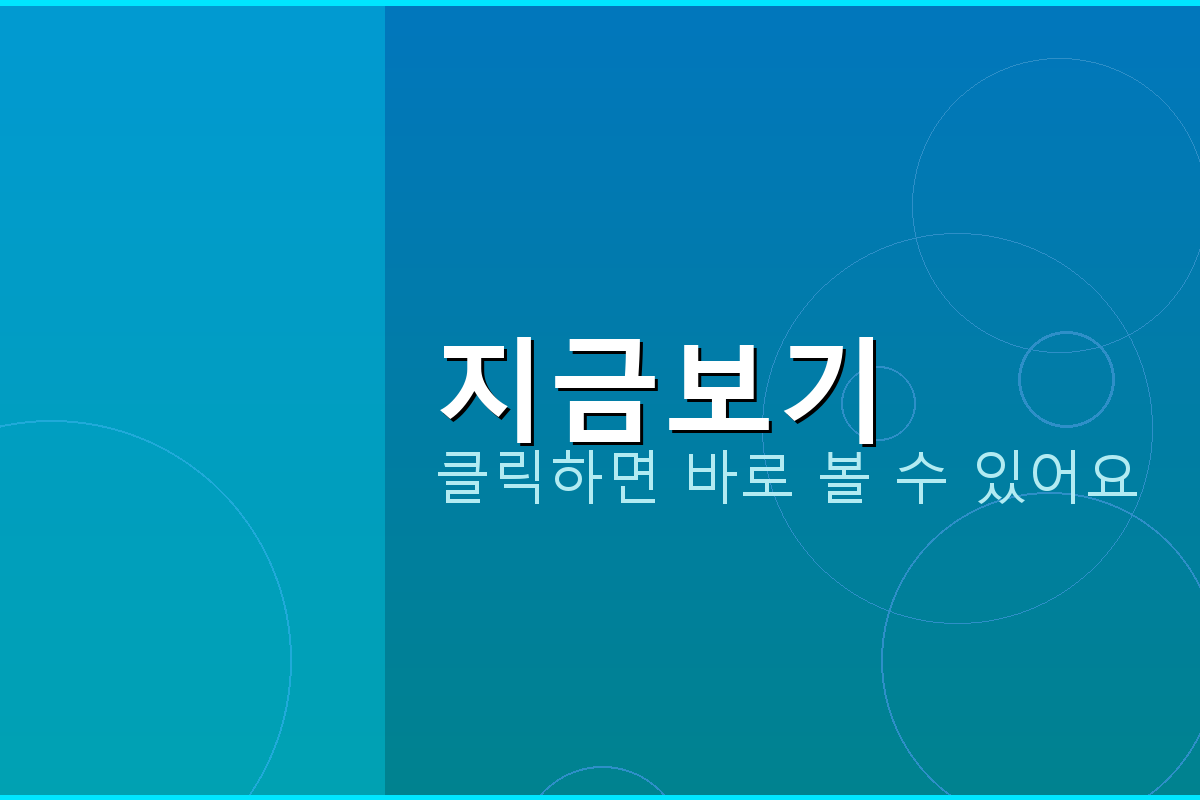 지금보기
클릭하면 바로 볼 수 있어요